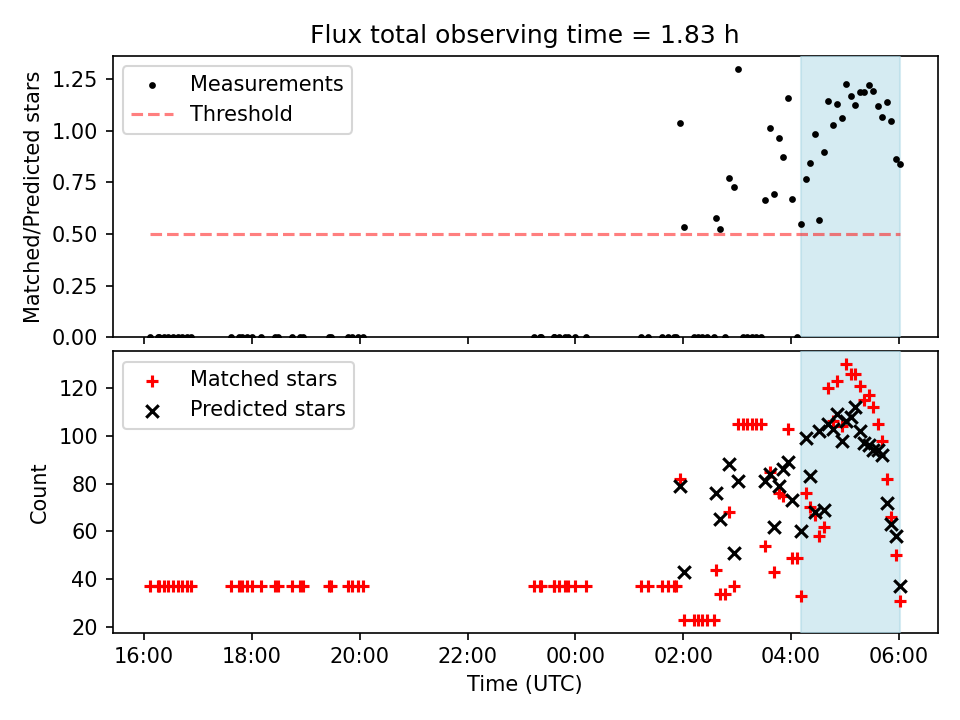 Flux total observing time = 1.83 h

Measurements
Threshold

Matched/Predicted stars

1.25
1.00
0.75
0.50
0.25
0.00

Matched stars
Predicted stars

Count

120
100
80
60
40
20

16:00
18:00
20:00
22:00
00:00
02:00
04:00
06:00

Time (UTC)